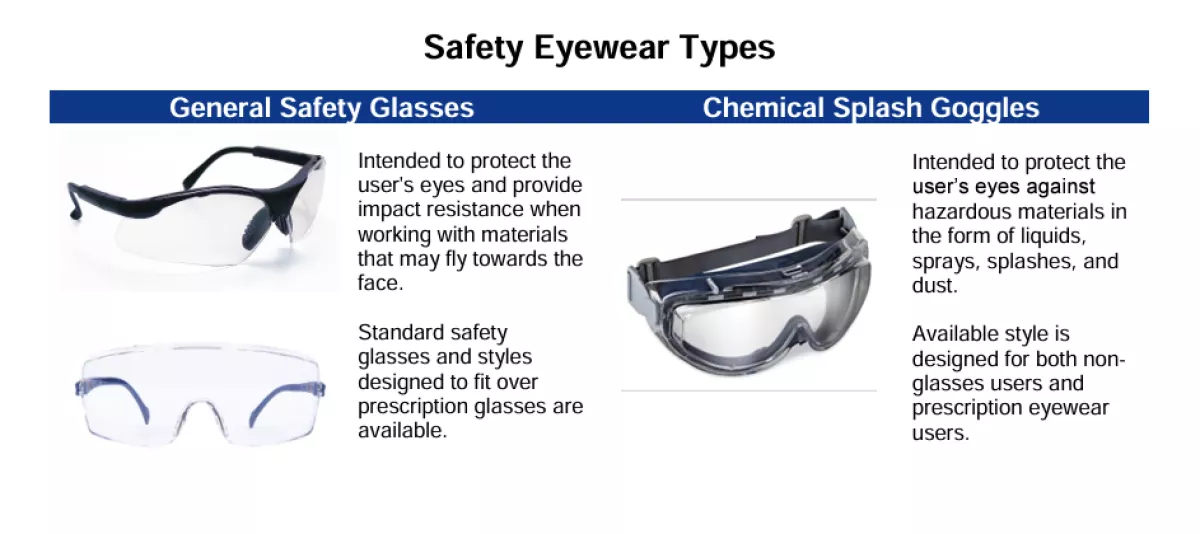 Safety Eyewear Types

General Safety Glasses

Intended to protect the user's eyes and provide impact resistance when working with materials that may fly towards the face.

Standard safety glasses and styles designed to fit over prescription glasses are available.

Chemical Splash Goggles

Intended to protect the user's eyes against hazardous materials in the form of liquids, sprays, splashes, and dust.

Available style is designed for both non-glasses users and prescription eyewear users.